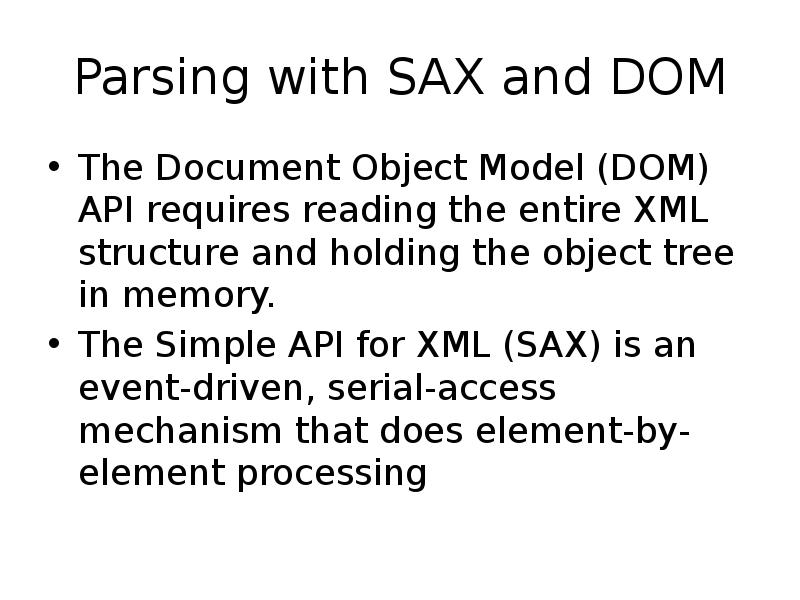 Parsing with SAX and DOM

• The Document Object Model (DOM) API requires reading the entire XML structure and holding the object tree in memory.
• The Simple API for XML (SAX) is an event-driven, serial-access mechanism that does element-by-element processing